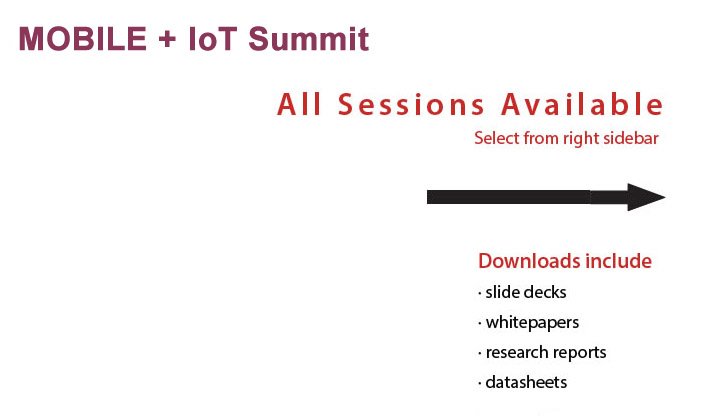 MOBILE + IoT Summit

All Sessions Available

Select from right sidebar

Downloads include

· slide decks

· whitepapers

· research reports

· datasheets